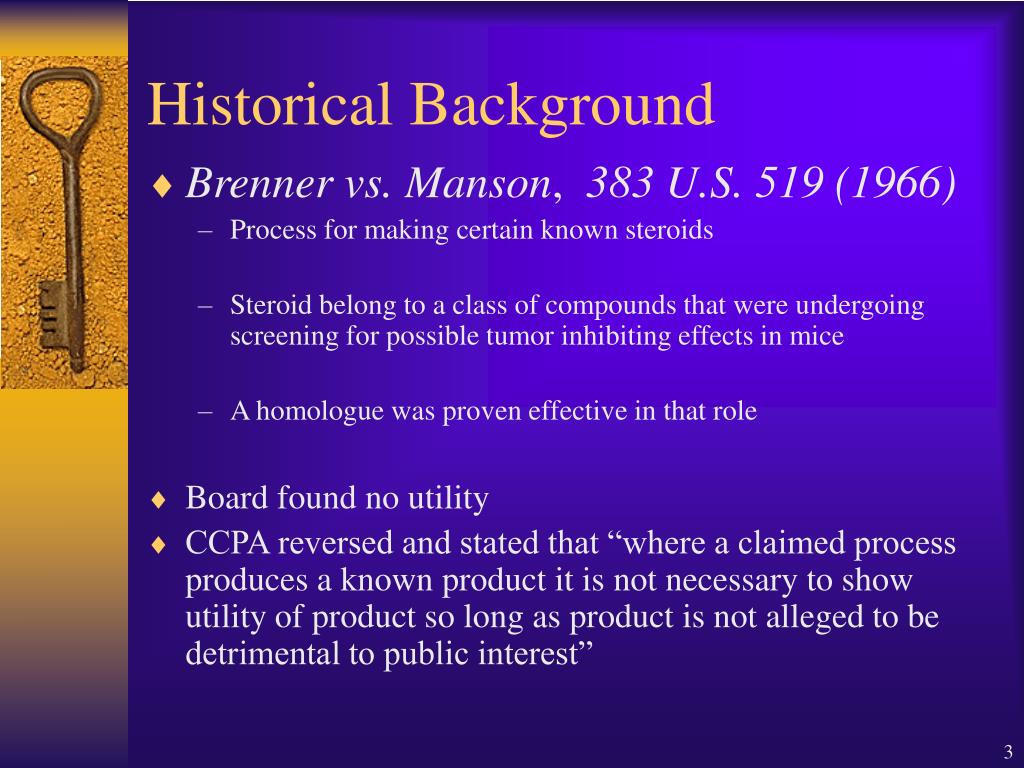 Historical Background

♦ Brenner vs. Manson, 383 U.S. 519 (1966)
– Process for making certain known steroids

– Steroid belong to a class of compounds that were undergoing screening for possible tumor inhibiting effects in mice

– A homologue was proven effective in that role

♦ Board found no utility
♦ CCPA reversed and stated that “where a claimed process produces a known product it is not necessary to show utility of product so long as product is not alleged to be detrimental to public interest”

3